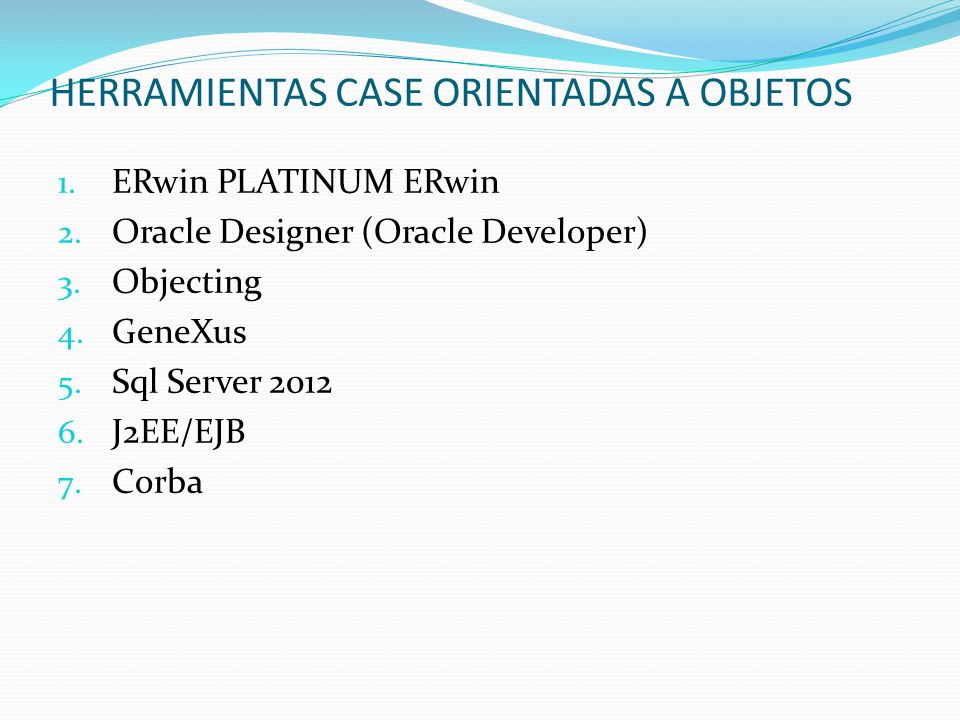 HERRAMIENTAS CASE ORIENTADAS A OBJETOS

1. ERwin PLATINUM ERwin
2. Oracle Designer (Oracle Developer)
3. Objecting
4. GeneXus
5. Sql Server 2012
6. J2EE/EJB
7. Corba